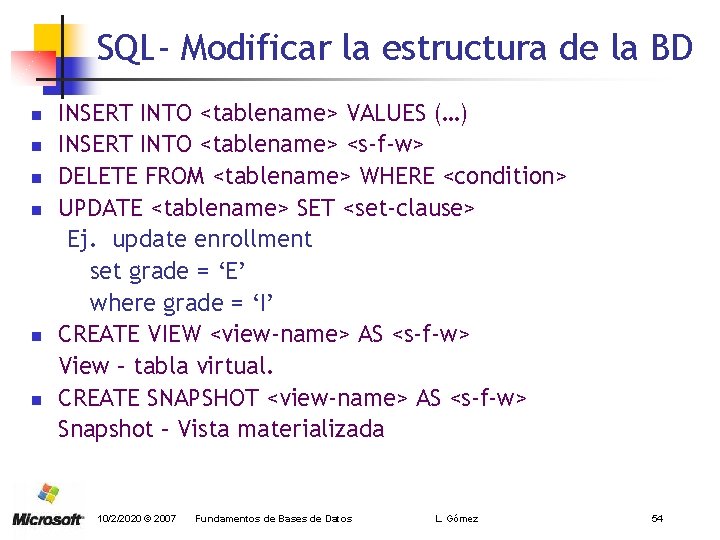 SQL- Modificar la estructura de la BD

- INSERT INTO <tablename> VALUES (…)
- INSERT INTO <tablename> <s-f-w>
- DELETE FROM <tablename> WHERE <condition>
- UPDATE <tablename> SET <set-clause>
  Ej. update enrollment
  set grade = ‘E’
  where grade = ‘I’
- CREATE VIEW <view-name> AS <s-f-w>
  View – tabla virtual.
- CREATE SNAPSHOT <view-name> AS <s-f-w>
  Snapshot – Vista materializada

Microsoft 10/2/2020 © 2007 Fundamentos de Bases de Datos L. Gómez 54